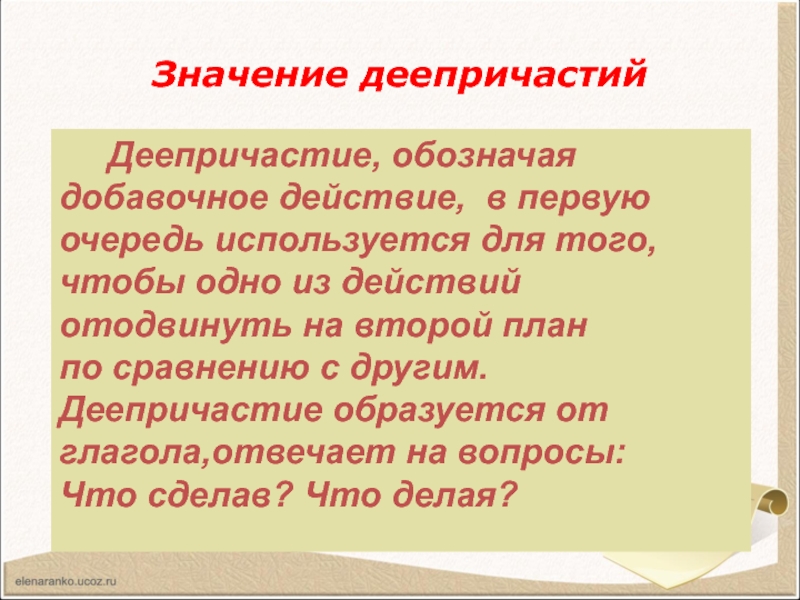 Значение деепричастий

Деепричастие, обозначая добавочное действие, в первую очередь используется для того, чтобы одно из действий отодвинуть на второй план по сравнению с другим. Деепричастие образуется от глагола,отвечает на вопросы: Что сделав? Что делая?

elenaranko.ucoz.ru